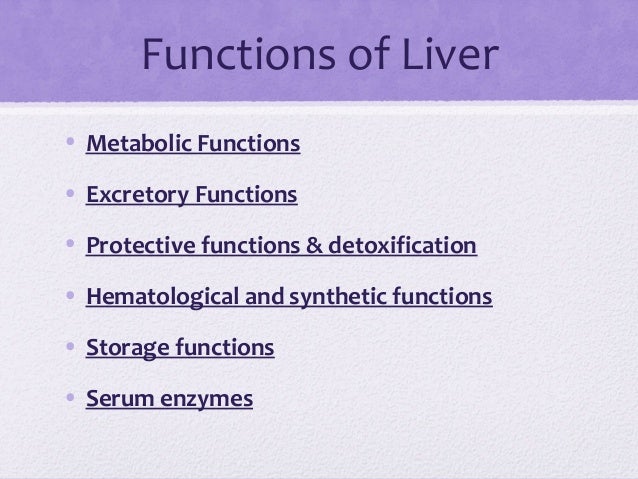 Functions of Liver

• Metabolic Functions
• Excretory Functions
• Protective functions & detoxification
• Hematological and synthetic functions
• Storage functions
• Serum enzymes